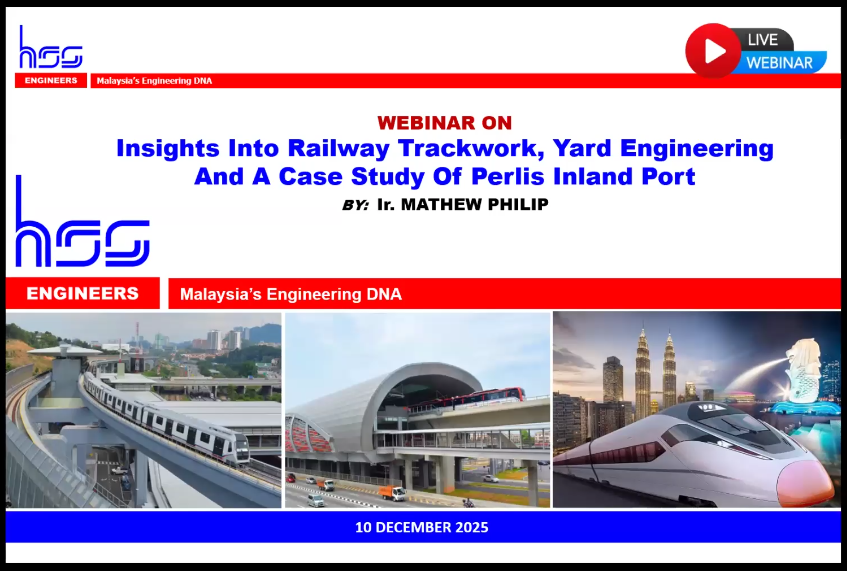 hss
ENGINEERS Malaysia's Engineering DNA

LIVE
WEBINAR

WEBINAR ON
Insights Into Railway Trackwork, Yard Engineering And A Case Study Of Perlis Inland Port
BY: Ir. MATHEW PHILIP

hss
ENGINEERS Malaysia's Engineering DNA

10 DECEMBER 2025